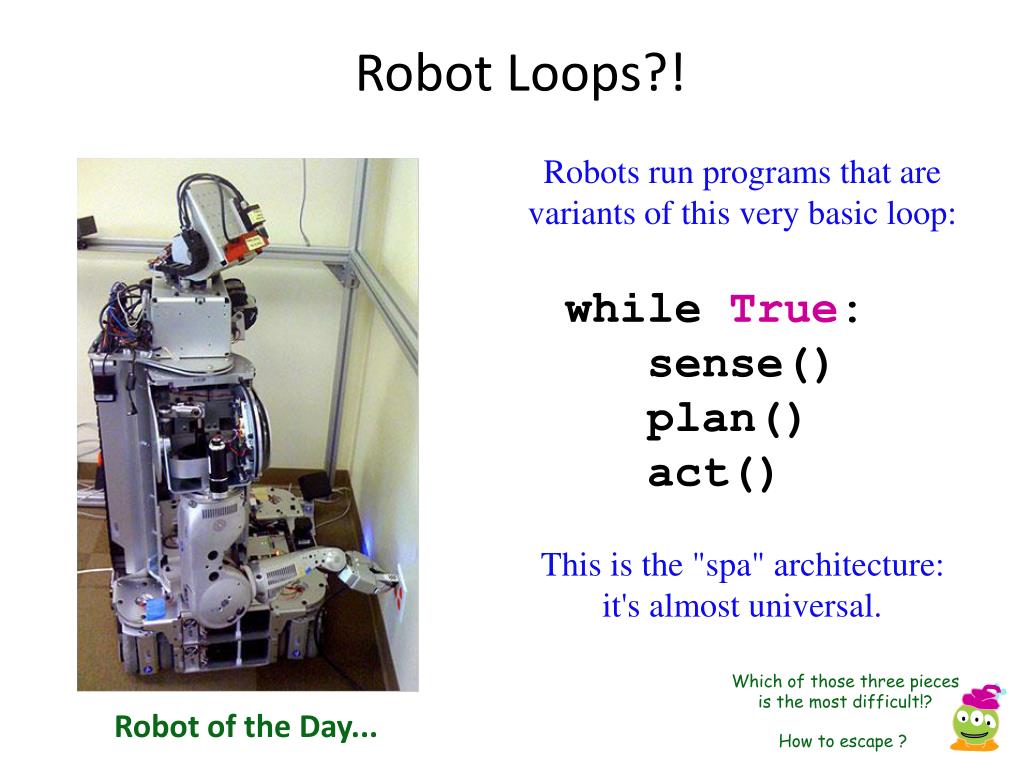 Robot Loops?!

Robots run programs that are variants of this very basic loop:

while True:
    sense()
    plan()
    act()

This is the "spa" architecture: it's almost universal.

Robot of the Day...

Which of those three pieces is the most difficult!?

How to escape ?